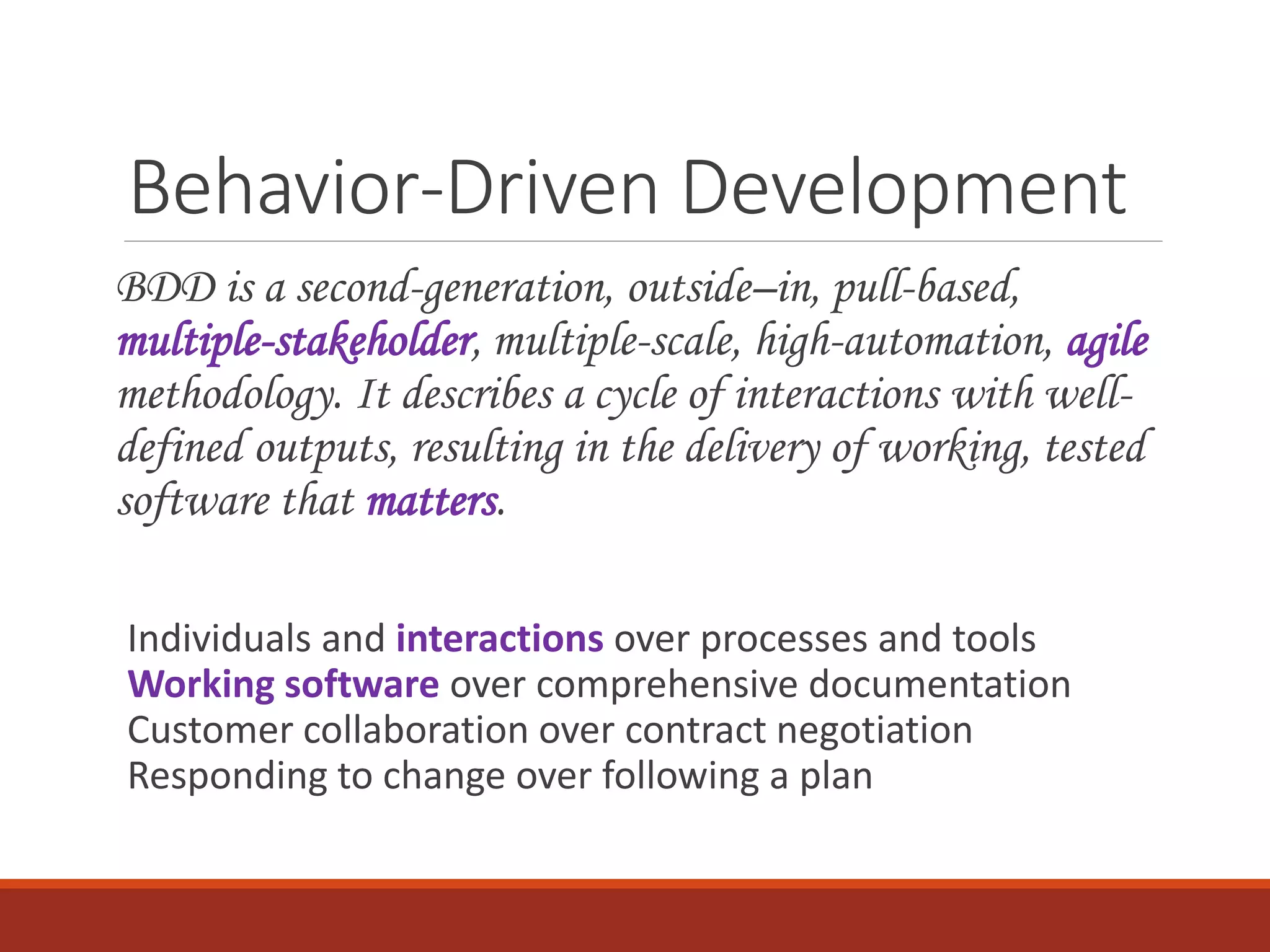 Behavior-Driven Development

BDD is a second-generation, outside–in, pull-based, multiple-stakeholder, multiple-scale, high-automation, agile methodology. It describes a cycle of interactions with well-defined outputs, resulting in the delivery of working, tested software that matters.

Individuals and interactions over processes and tools
Working software over comprehensive documentation
Customer collaboration over contract negotiation
Responding to change over following a plan